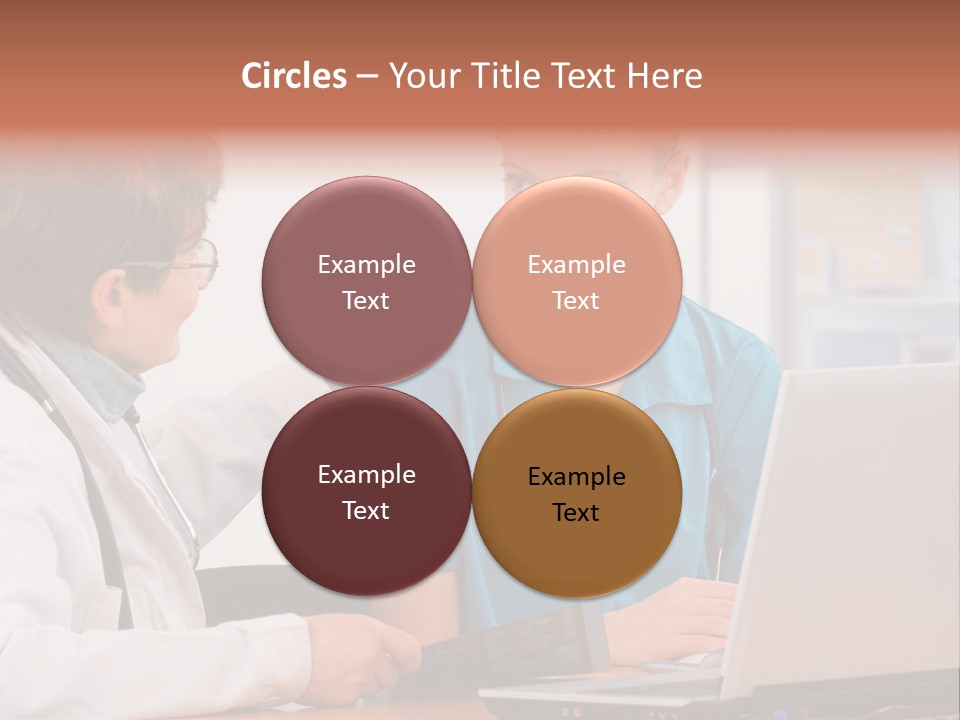 Circles – Your Title Text Here

Example Text

Example Text

Example Text

Example Text